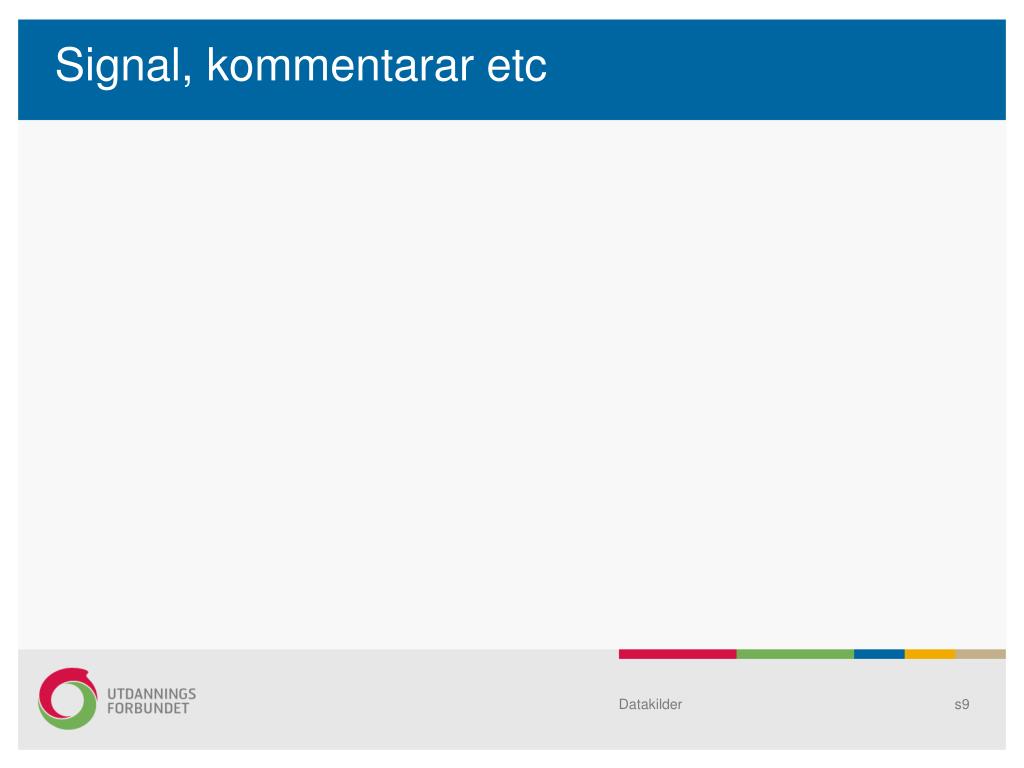 Signal, kommentarar etc

UTDANNINGS FORBUNDET

Datakilder

s9